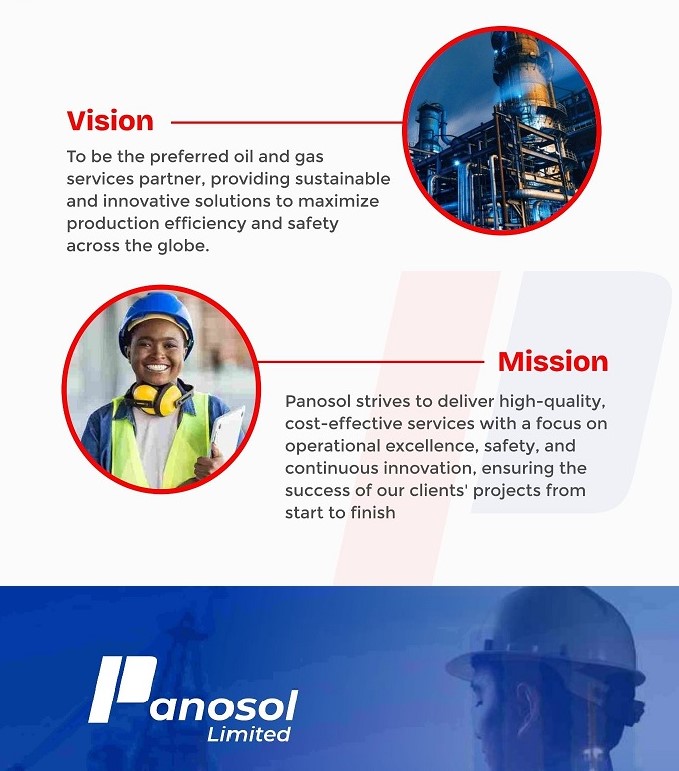 Vision

To be the preferred oil and gas services partner, providing sustainable and innovative solutions to maximize production efficiency and safety across the globe.

Mission

Panosol strives to deliver high-quality, cost-effective services with a focus on operational excellence, safety, and continuous innovation, ensuring the success of our clients' projects from start to finish

Panosol
Limited